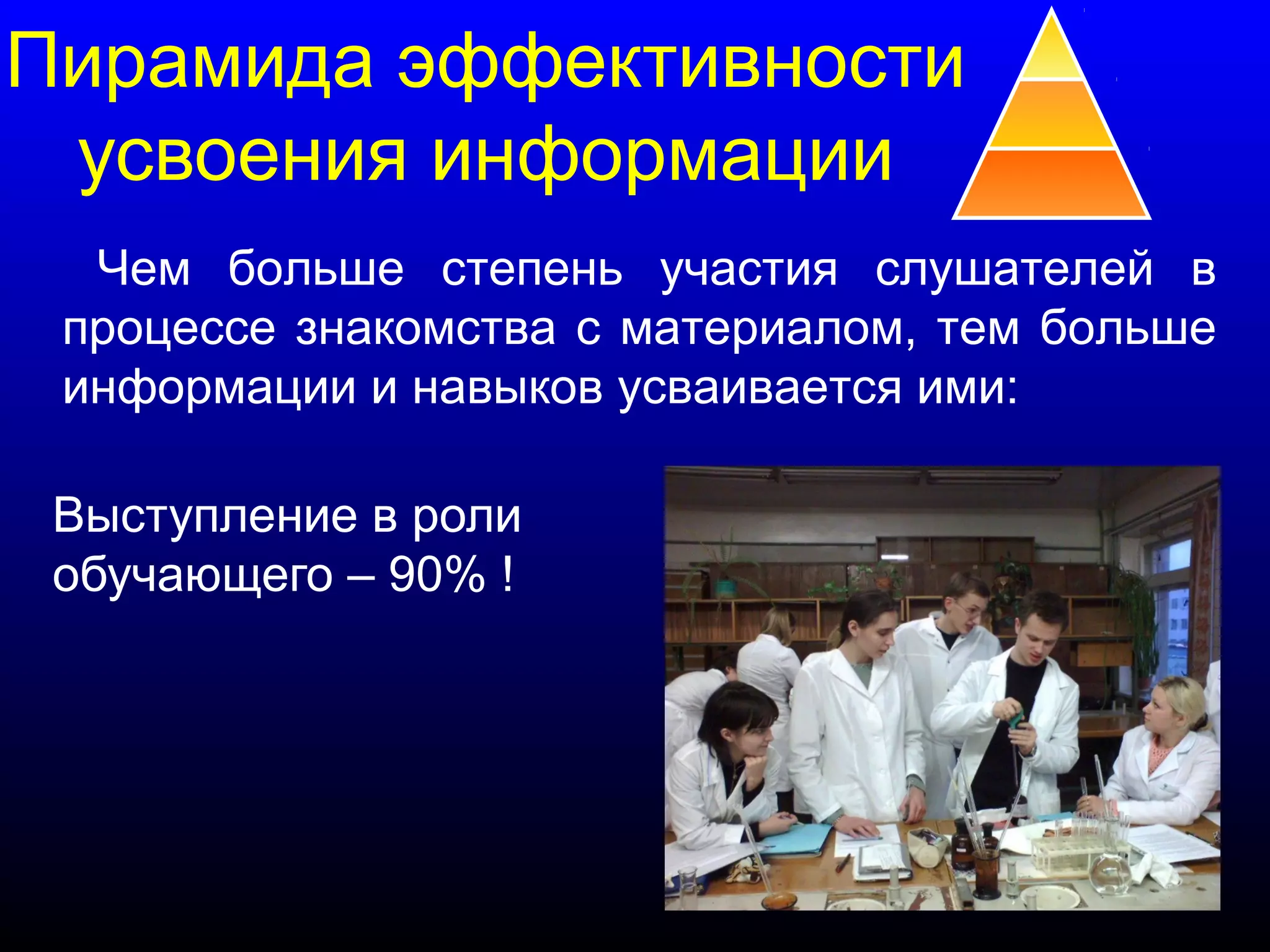 Пирамида эффективности усвоения информации

Чем больше степень участия слушателей в процессе знакомства с материалом, тем больше информации и навыков усваивается ими:

Выступление в роли обучающего – 90% !